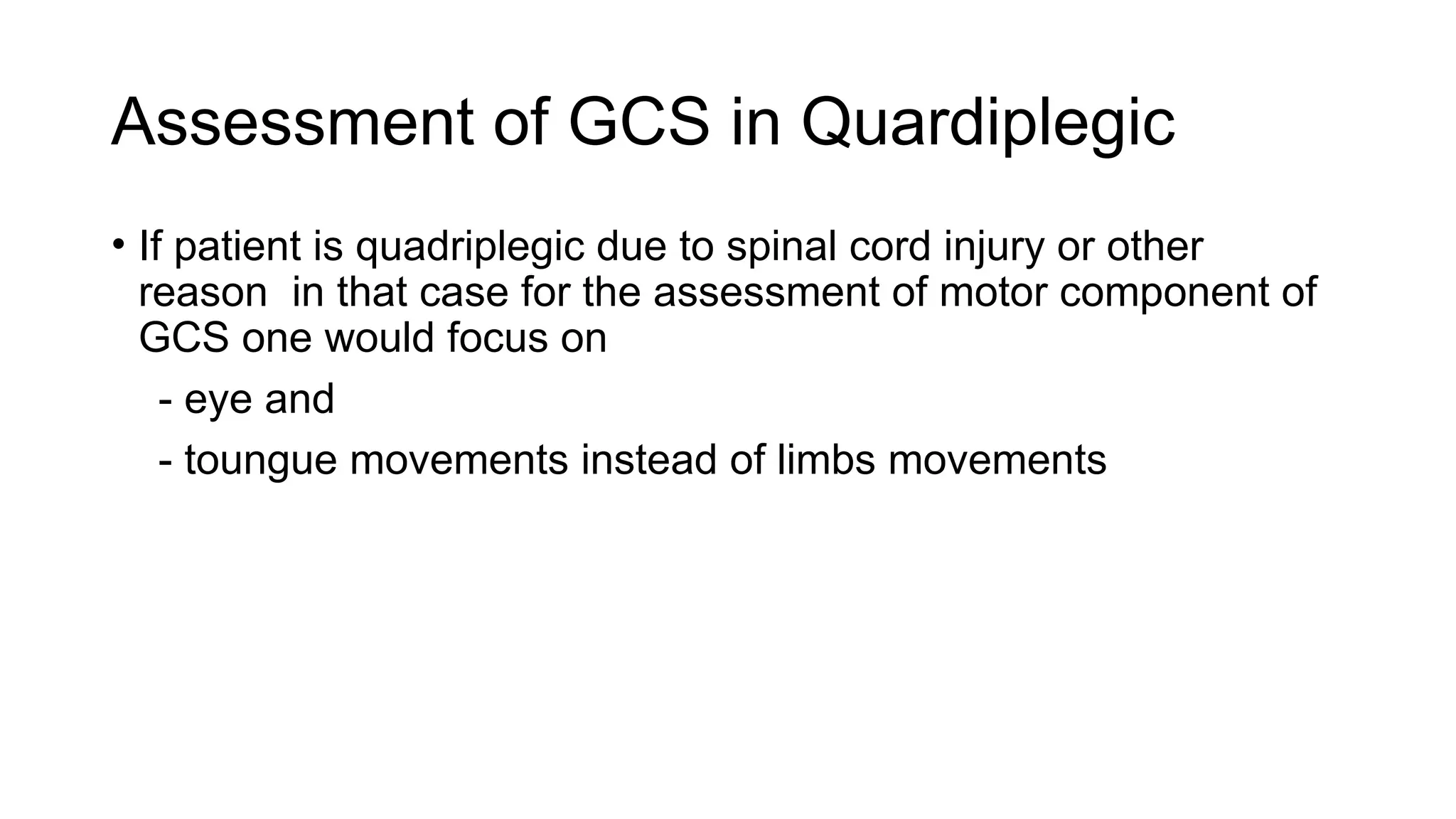 Assessment of GCS in Quardiplegic

• If patient is quadriplegic due to spinal cord injury or other reason in that case for the assessment of motor component of GCS one would focus on

- eye and

- toungue movements instead of limbs movements